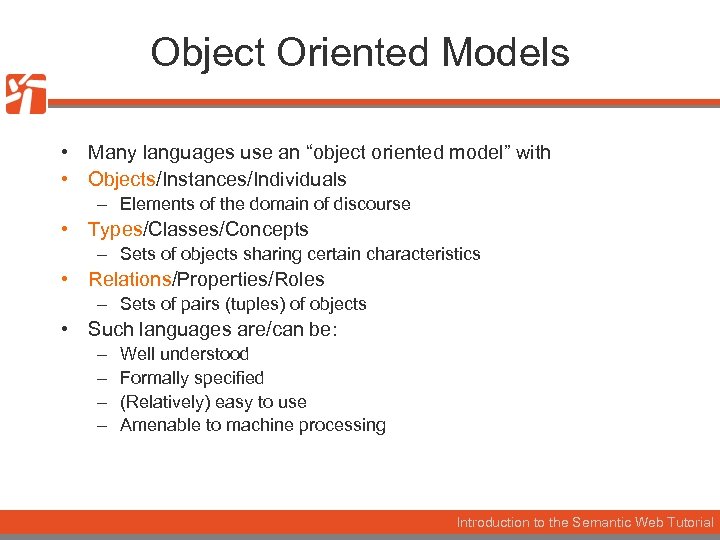 Object Oriented Models

• Many languages use an “object oriented model” with
• Objects/Instances/Individuals
– Elements of the domain of discourse
• Types/Classes/Concepts
– Sets of objects sharing certain characteristics
• Relations/Properties/Roles
– Sets of pairs (tuples) of objects
• Such languages are/can be:
– Well understood
– Formally specified
– (Relatively) easy to use
– Amenable to machine processing

Introduction to the Semantic Web Tutorial